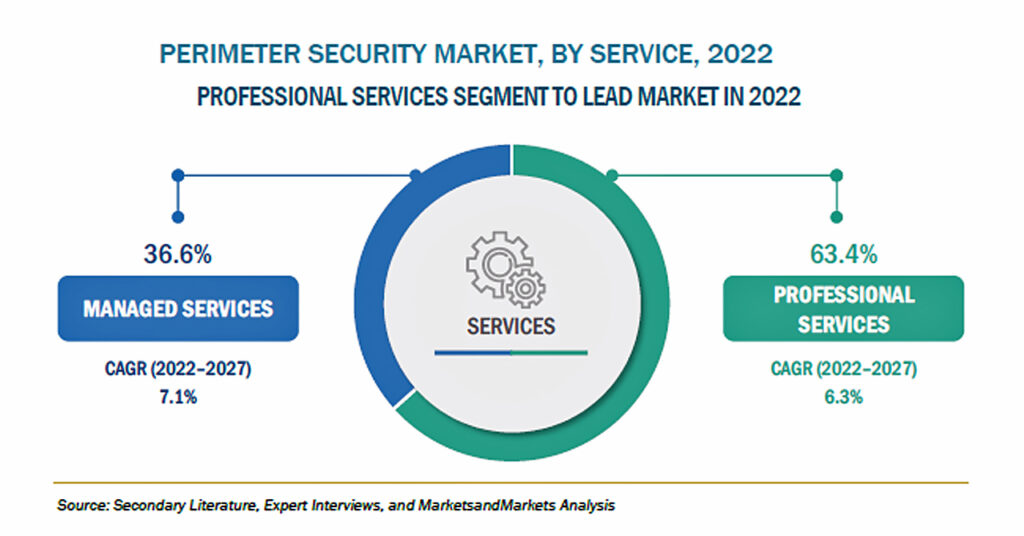 PERIMETER SECURITY MARKET, BY SERVICE, 2022

PROFESSIONAL SERVICES SEGMENT TO LEAD MARKET IN 2022

36.6%

MANAGED SERVICES

CAGR (2022–2027)
7.1%

SERVICES

63.4%

PROFESSIONAL SERVICES

CAGR (2022–2027)
6.3%

Source: Secondary Literature, Expert Interviews, and MarketsandMarkets Analysis